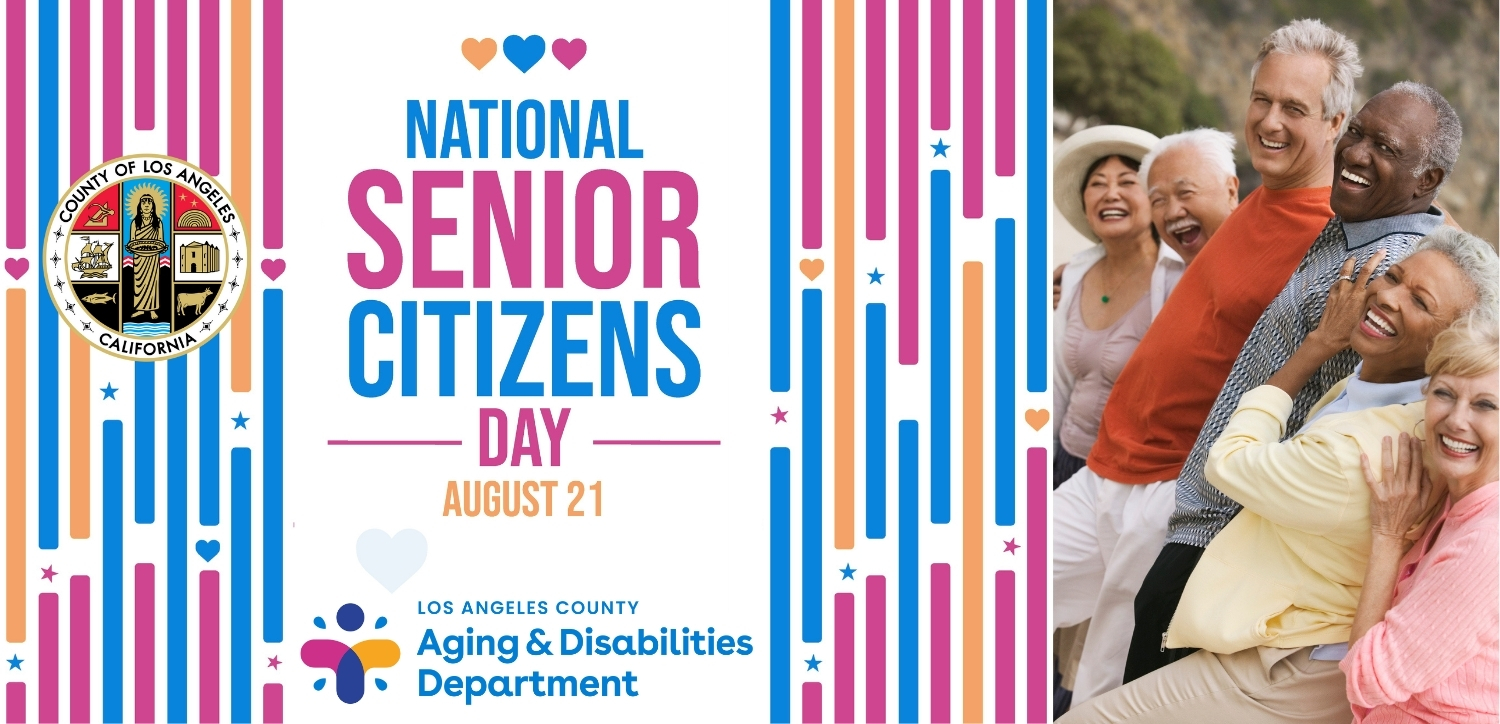 COUNTY OF LOS ANGELES
CALIFORNIA

NATIONAL
SENIOR
CITIZENS
DAY
AUGUST 21

LOS ANGELES COUNTY
Aging & Disabilities
Department